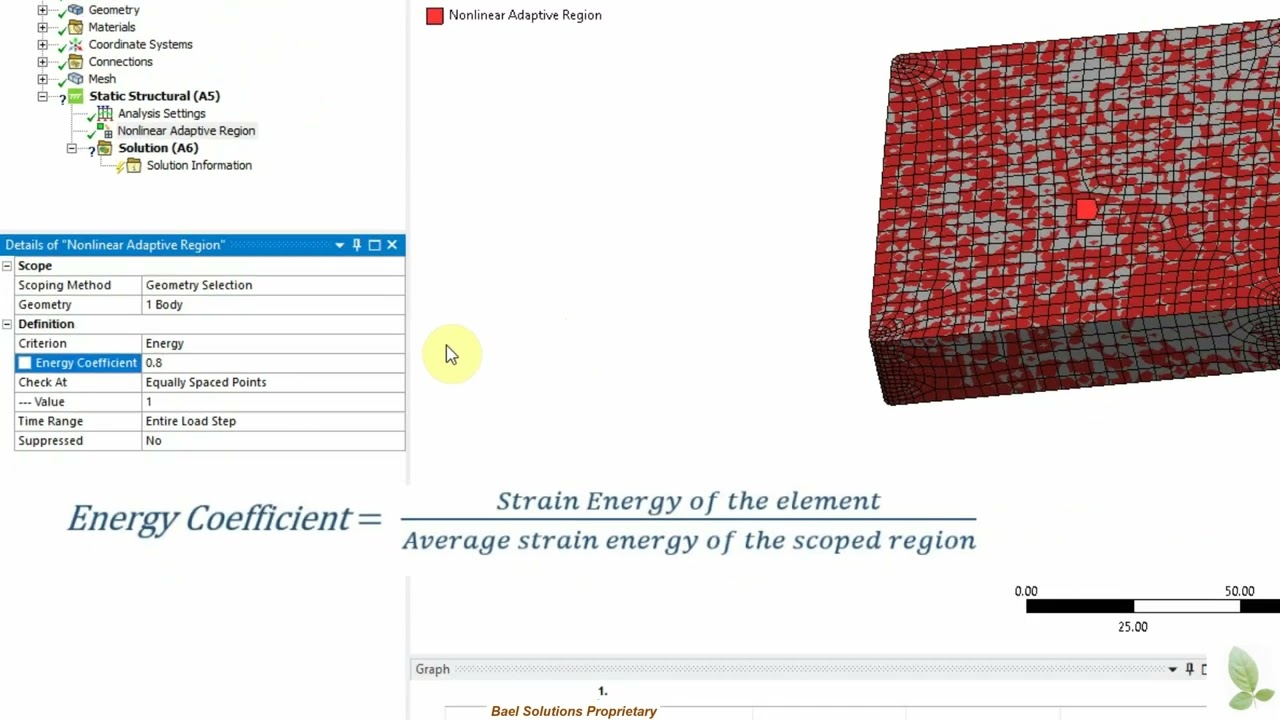 Geometry
Materials
Coordinate Systems
Connections
Mesh
Static Structural (A5)
Analysis Settings
Nonlinear Adaptive Region
Solution (A6)
Solution Information

Nonlinear Adaptive Region

Details of "Nonlinear Adaptive Region"

| Scope | |
|---|---|
| Scoping Method | Geometry Selection |
| Geometry | 1 Body |
| Definition | |
| Criterion | Energy |
| Energy Coefficient | 0.8 |
| Check At | Equally Spaced Points |
| --- Value | 1 |
| Time Range | Entire Load Step |
| Suppressed | No |

$Energy\ Coefficient = \frac{Strain\ Energy\ of\ the\ element}{Average\ strain\ energy\ of\ the\ scoped\ region}$

0.00
50.00
25.00

Graph
1.
Bael Solutions Proprietary